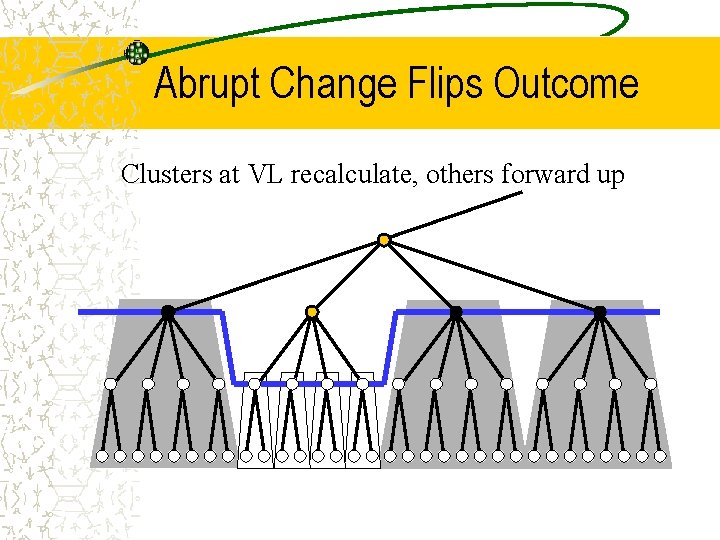 Abrupt Change Flips Outcome

Clusters at VL recalculate, others forward up